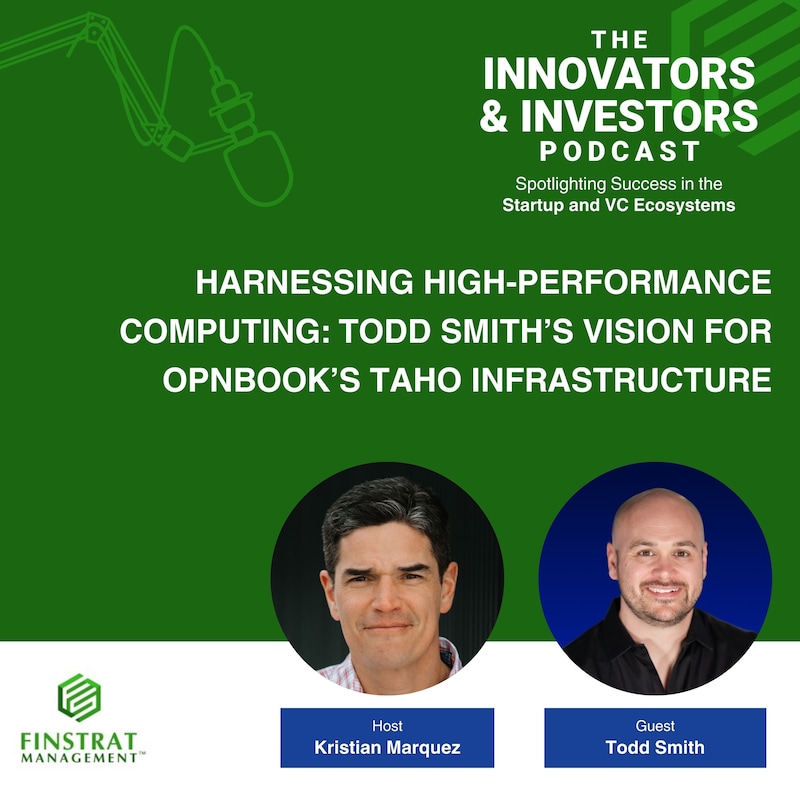 THE
INNOVATORS
& INVESTORS
PODCAST

Spotlighting Success in the
Startup and VC Ecosystems

HARNESSING HIGH-PERFORMANCE COMPUTING: TODD SMITH'S VISION FOR OPNBOOK'S TAHO INFRASTRUCTURE

FINSTRAT
MANAGEMENT™

Host
Kristian Marquez

Guest
Todd Smith